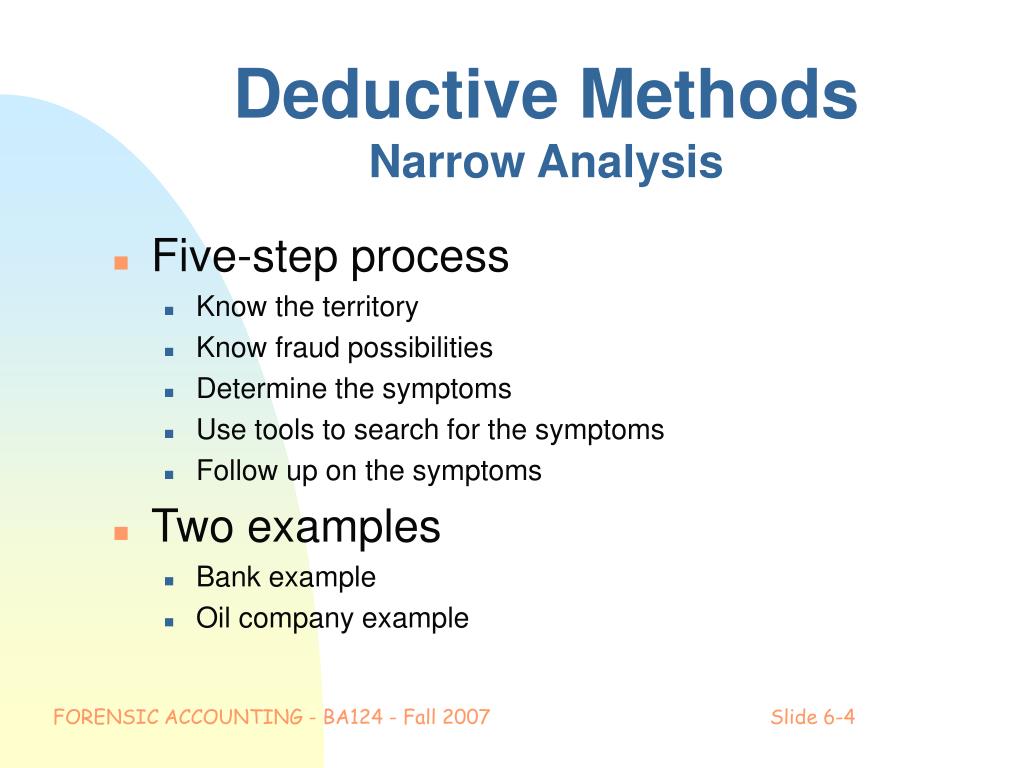 Deductive Methods
Narrow Analysis

Five-step process
Know the territory
Know fraud possibilities
Determine the symptoms
Use tools to search for the symptoms
Follow up on the symptoms

Two examples
Bank example
Oil company example

FORENSIC ACCOUNTING - BA124 - Fall 2007
Slide 6-4